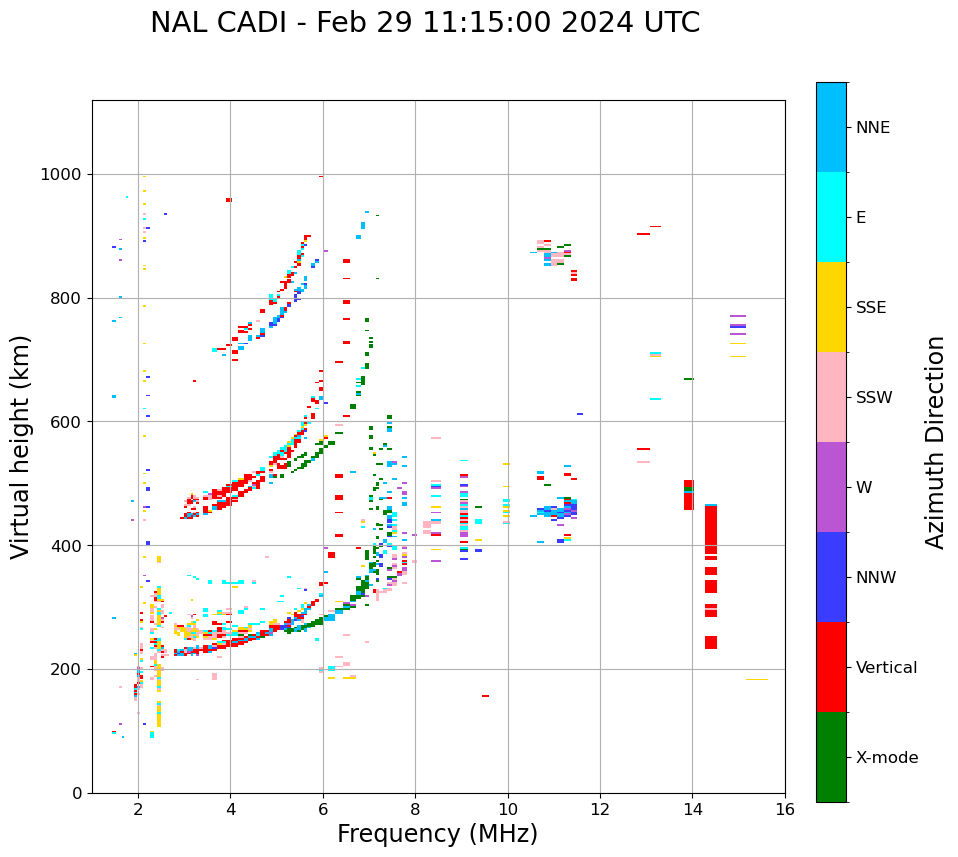 NAL CADI - Feb 29 11:15:00 2024 UTC

Virtual height (km)
1000
800
600
400
200
0

2
4
6
8
10
12
14
16
Frequency (MHz)

NNE
E
SSE
SSW
W
NNW
Vertical
X-mode
Azimuth Direction